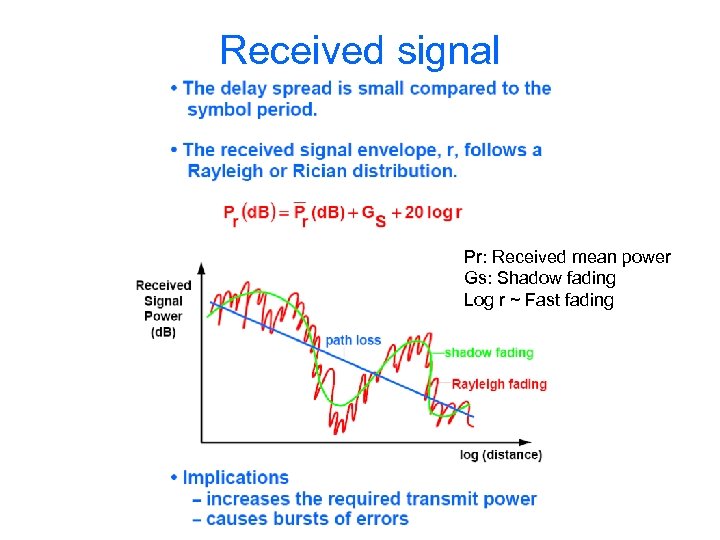 Received signal

• The delay spread is small compared to the symbol period.

• The received signal envelope, r, follows a Rayleigh or Rician distribution.

$P_r(dB) = \overline{P}_r(dB) + G_S + 20 \log r$

Pr: Received mean power
Gs: Shadow fading
Log r ~ Fast fading

Received Signal Power (dB)

path loss

shadow fading

Rayleigh fading

log (distance)

• Implications
– increases the required transmit power
– causes bursts of errors